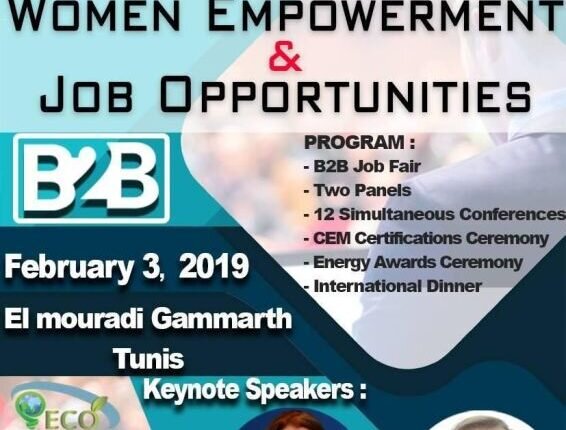 WOMEN EMPOWERMENT
&
JOB OPPORTUNITIES

B2B

PROGRAM :
- B2B Job Fair
- Two Panels
- 12 Simultaneous Conferences
- CEM Certifications Ceremony
- Energy Awards Ceremony
- International Dinner

February 3, 2019
El mouradi Gammarth
Tunis

Keynote Speakers :

ECO